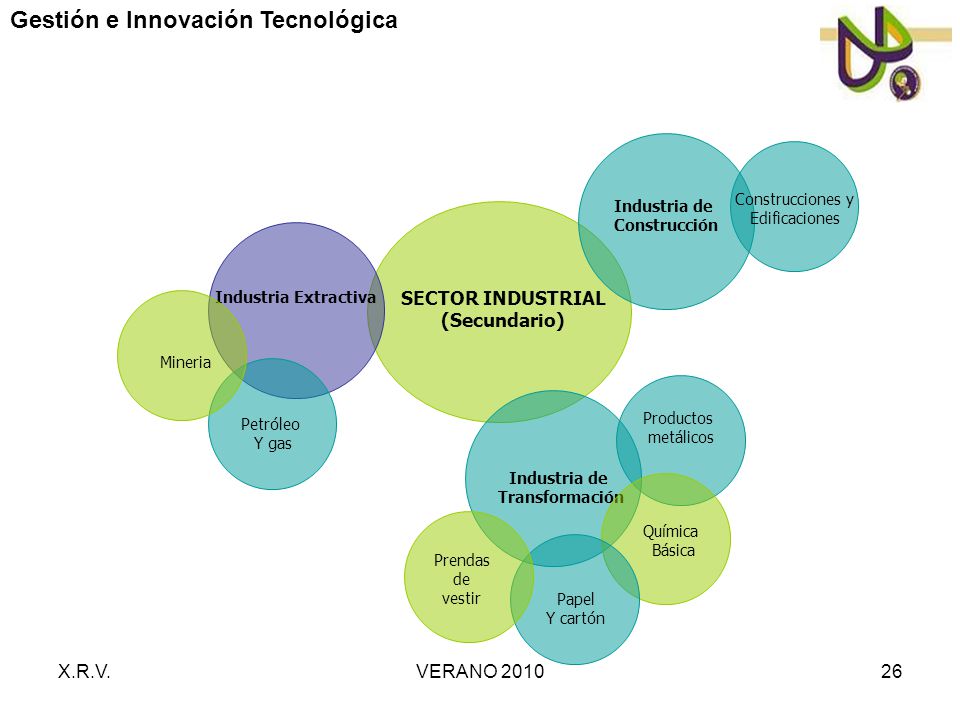 Gestión e Innovación Tecnológica

Industria de Construcción

Construcciones y Edificaciones

Industria Extractiva

SECTOR INDUSTRIAL (Secundario)

Mineria

Petróleo Y gas

Productos metálicos

Industria de Transformación

Química Básica

Prendas de vestir

Papel Y cartón

X.R.V.

VERANO 2010

26